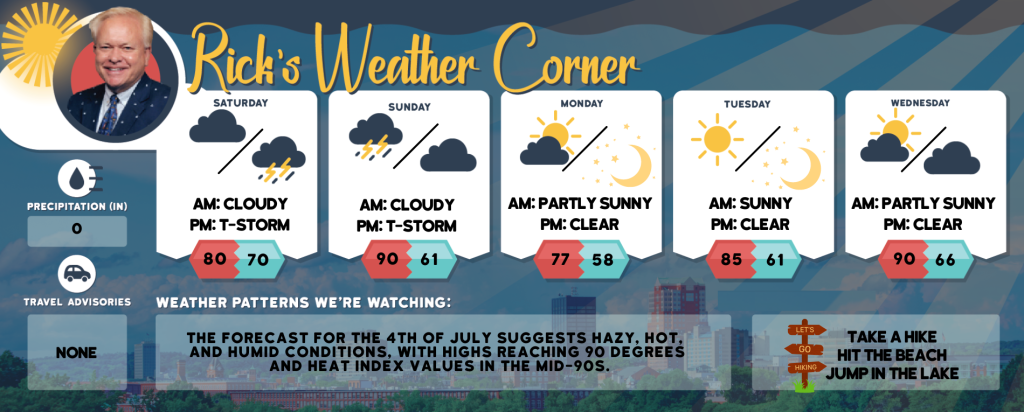 Rick's Weather Corner

SATURDAY
AM: CLOUDY
PM: T-STORM
80 70

SUNDAY
AM: CLOUDY
PM: T-STORM
90 61

MONDAY
AM: PARTLY SUNNY
PM: CLEAR
77 58

TUESDAY
AM: SUNNY
PM: CLEAR
85 61

WEDNESDAY
AM: PARTLY SUNNY
PM: CLEAR
90 66

PRECIPITATION (IN)
0

TRAVEL ADVISORIES
NONE

WEATHER PATTERNS WE'RE WATCHING:
THE FORECAST FOR THE 4TH OF JULY SUGGESTS HAZY, HOT, AND HUMID CONDITIONS, WITH HIGHS REACHING 90 DEGREES AND HEAT INDEX VALUES IN THE MID-90S.

LET'S
GO
HIKING

TAKE A HIKE
HIT THE BEACH
JUMP IN THE LAKE